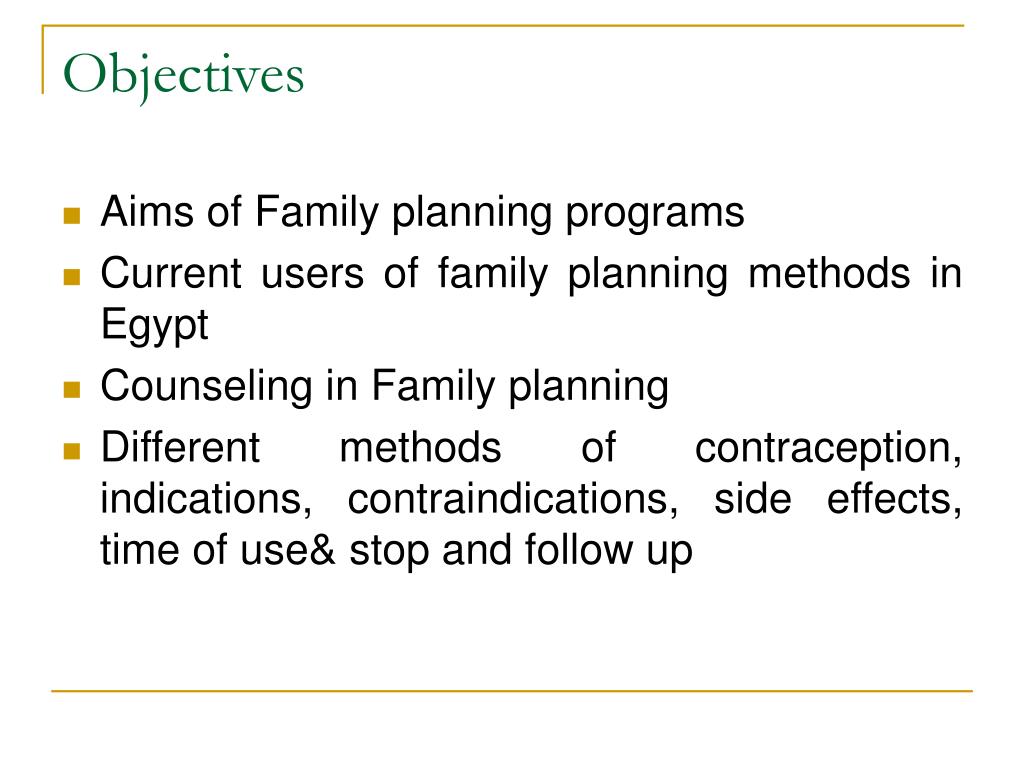 Objectives

- Aims of Family planning programs
- Current users of family planning methods in Egypt
- Counseling in Family planning
- Different methods of contraception, indications, contraindications, side effects, time of use& stop and follow up